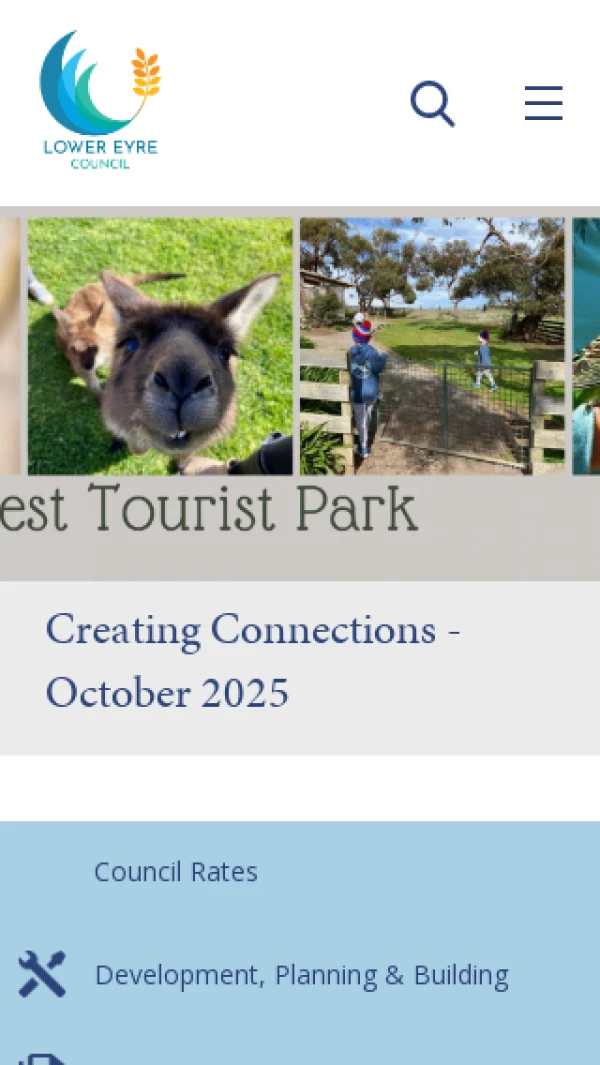 LOWER EYRE
COUNCIL

est Tourist Park

Creating Connections - October 2025

Council Rates

Development, Planning & Building